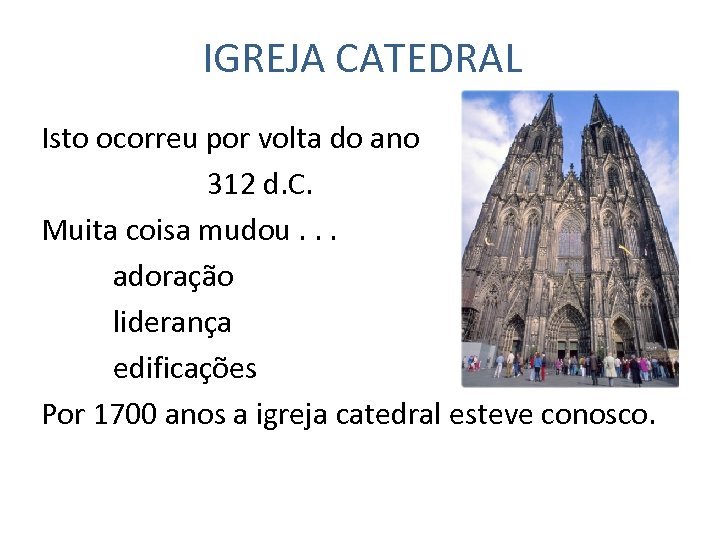 IGREJA CATEDRAL

Isto ocorreu por volta do ano
312 d.C.

Muita coisa mudou . . .
adoração
liderança
edificações

Por 1700 anos a igreja catedral esteve conosco.